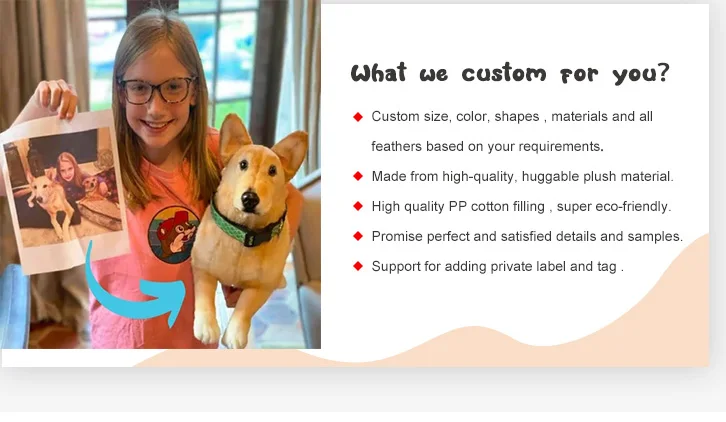 What we custom for you?

◆ Custom size, color, shapes , materials and all feathers based on your requirements.

◆ Made from high-quality, huggable plush material.

◆ High quality PP cotton filling , super eco-friendly.

◆ Promise perfect and satisfied details and samples.

◆ Support for adding private label and tag .